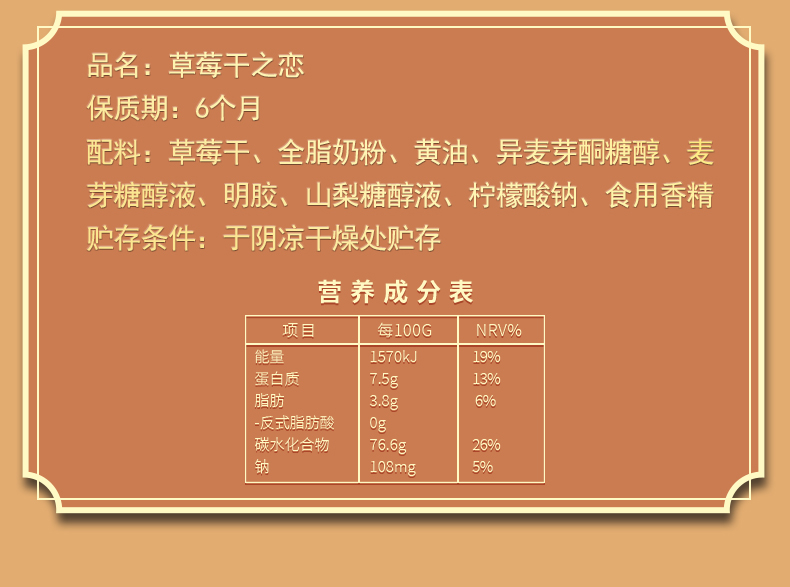 品名：草莓干之恋
保质期：6个月
配料：草莓干、全脂奶粉、黄油、异麦芽酮糖醇、麦芽糖醇液、明胶、山梨糖醇液、柠檬酸钠、食用香精
贮存条件：于阴凉干燥处贮存

营养成分表

| 项目 | 每100G | NRV% |
|---|---|---|
| 能量 | 1570kJ | 19% |
| 蛋白质 | 7.5g | 13% |
| 脂肪 | 3.8g | 6% |
| -反式脂肪酸 | 0g | |
| 碳水化合物 | 76.6g | 26% |
| 钠 | 108mg | 5% |